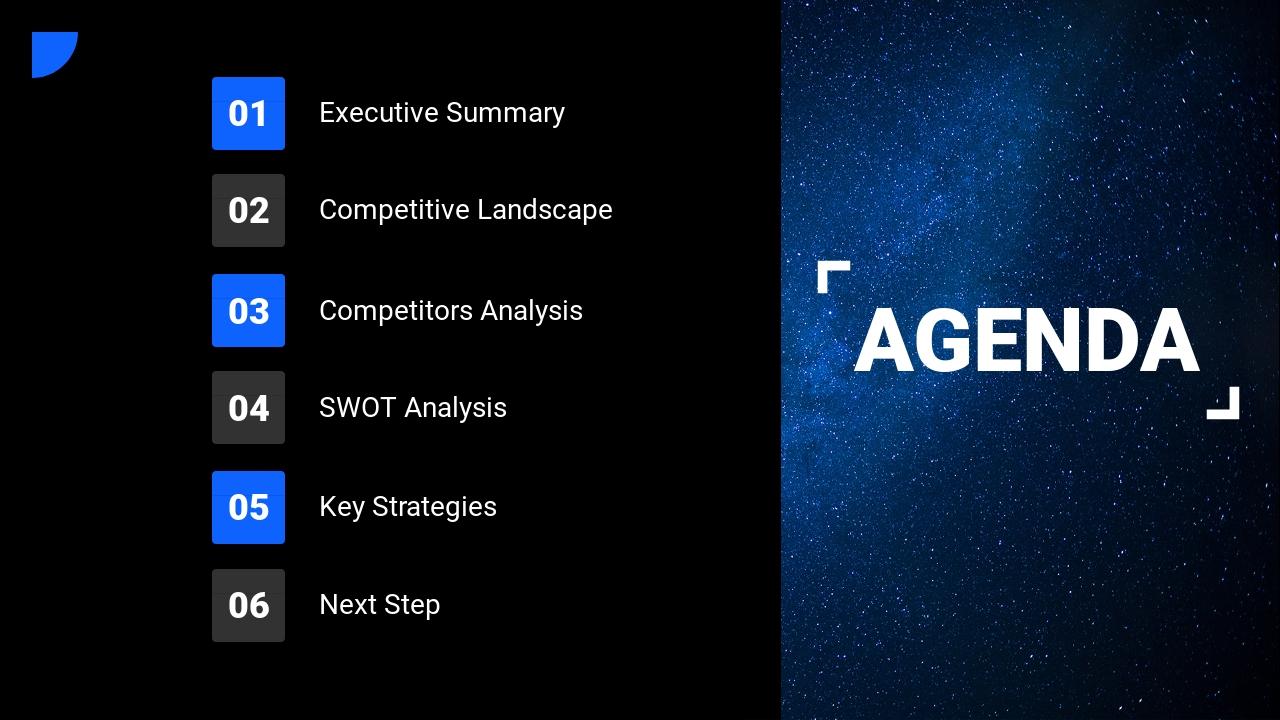 01 Executive Summary

02 Competitive Landscape

03 Competitors Analysis

04 SWOT Analysis

05 Key Strategies

06 Next Step

AGENDA